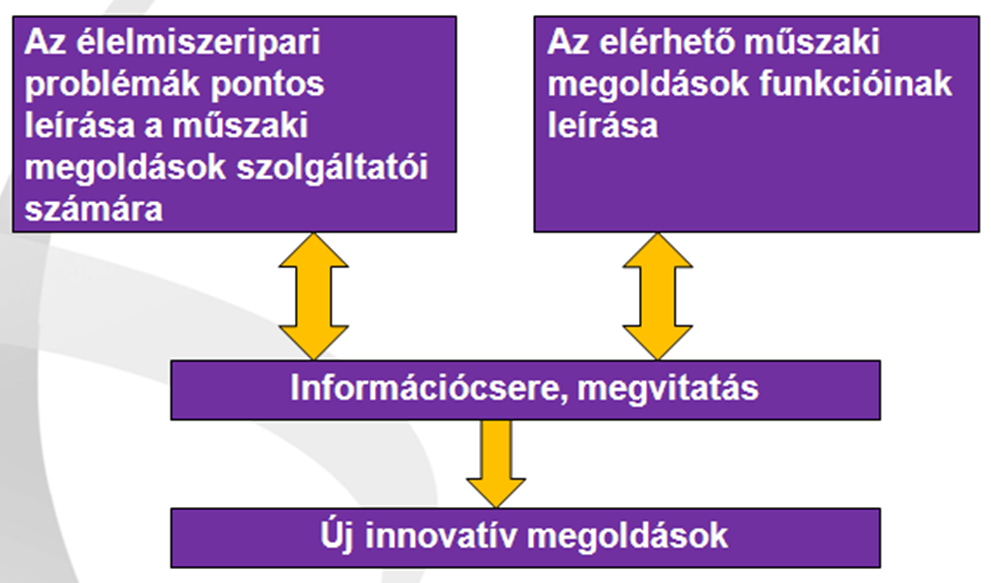 Az élelmiszeripari problémák pontos leírása a műszaki megoldások szolgáltatói számára

Az elérhető műszaki megoldások funkcióinak leírása

Információcsere, megvitatás

Új innovatív megoldások